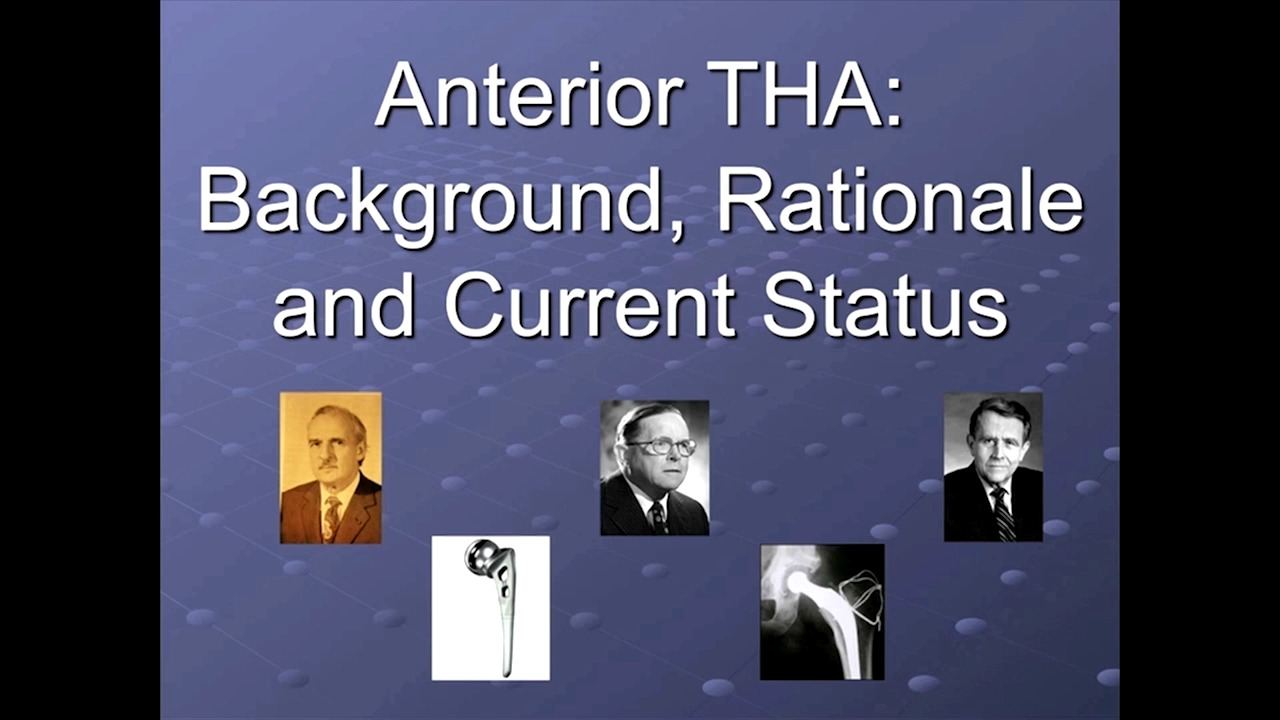 Anterior THA: Background, Rationale and Current Status